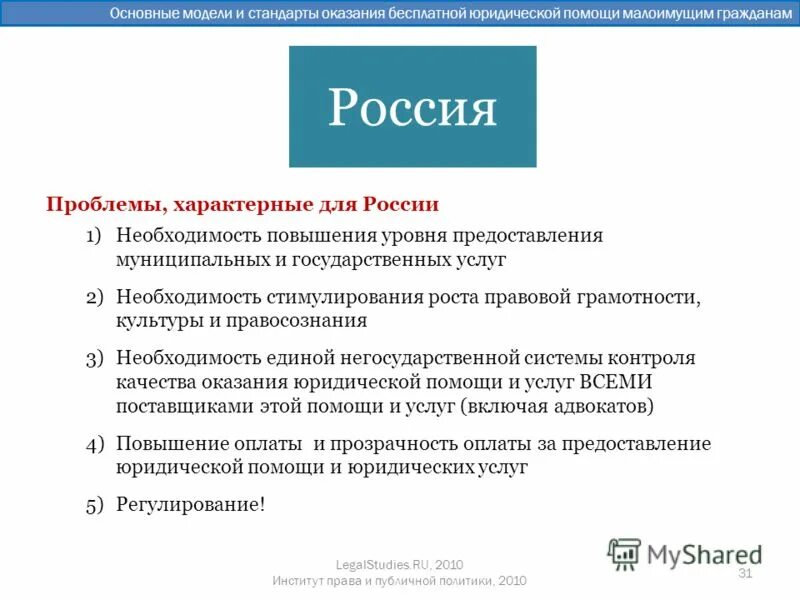 Основные модели и стандарты оказания бесплатной юридической помощи малоимущим гражданам

Россия

Проблемы, характерные для России

1) Необходимость повышения уровня предоставления муниципальных и государственных услуг

2) Необходимость стимулирования роста правовой грамотности, культуры и правосознания

3) Необходимость единой негосударственной системы контроля качества оказания юридической помощи и услуг ВСЕМИ поставщиками этой помощи и услуг (включая адвокатов)

4) Повышение оплаты и прозрачность оплаты за предоставление юридической помощи и юридических услуг

5) Регулирование!

LegalStudies.RU, 2010
Институт права и публичной политики, 2010

MyShared

31